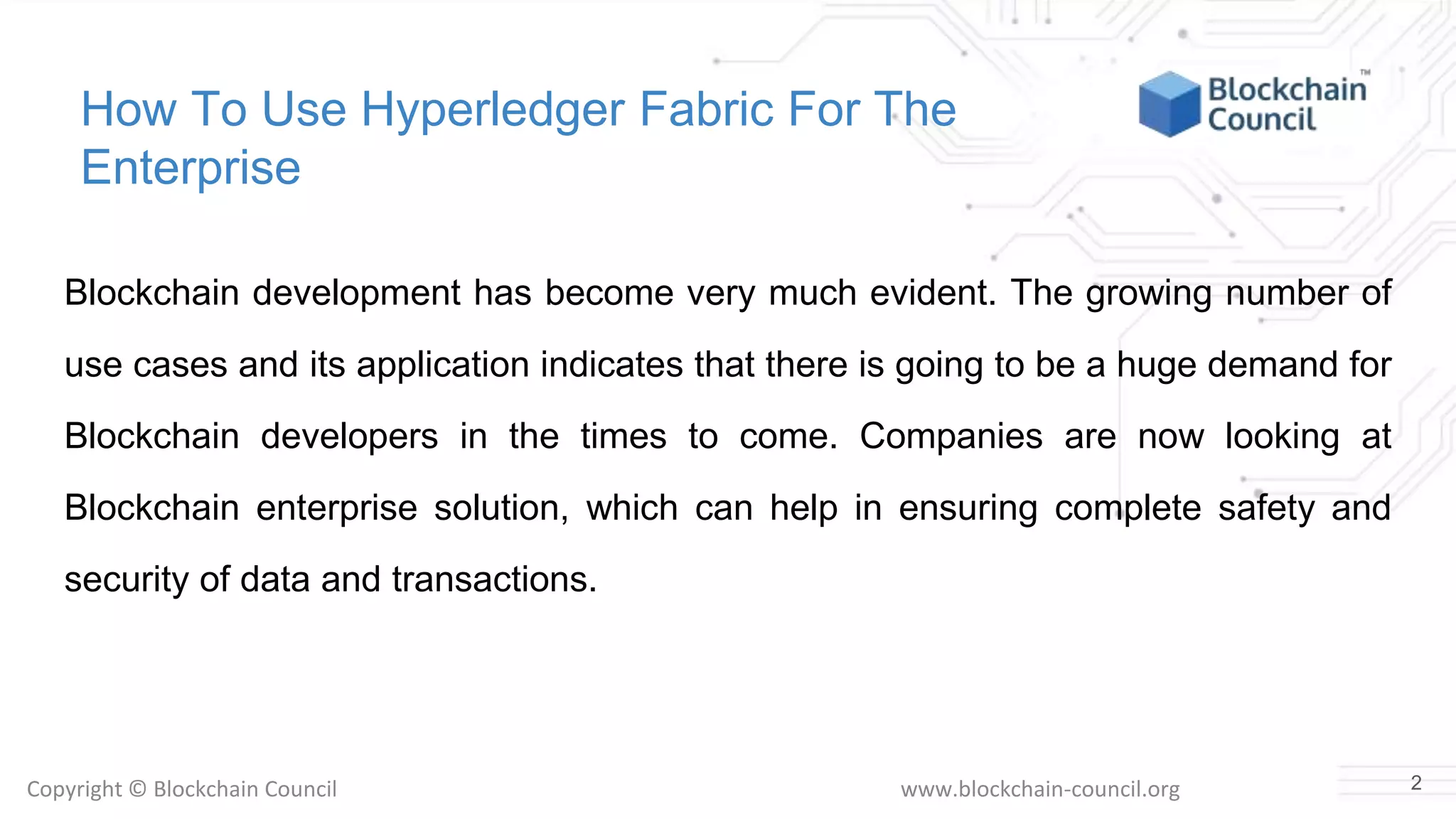 How To Use Hyperledger Fabric For The Enterprise

Blockchain Council™

Blockchain development has become very much evident. The growing number of use cases and its application indicates that there is going to be a huge demand for Blockchain developers in the times to come. Companies are now looking at Blockchain enterprise solution, which can help in ensuring complete safety and security of data and transactions.

Copyright © Blockchain Council

www.blockchain-council.org

2